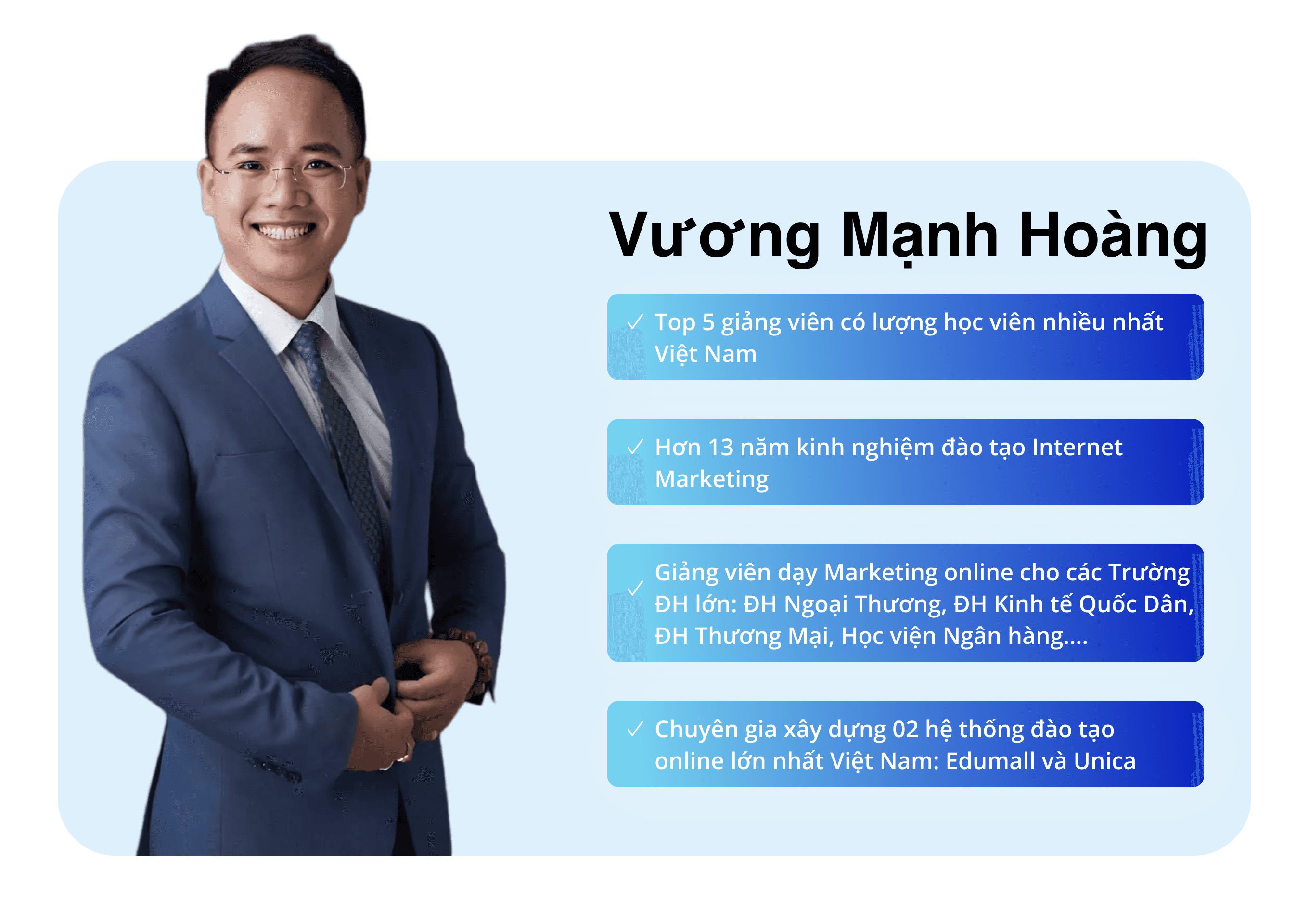 Vương Mạnh Hoàng

✓ Top 5 giảng viên có lượng học viên nhiều nhất Việt Nam

✓ Hơn 13 năm kinh nghiệm đào tạo Internet Marketing

✓ Giảng viên dạy Marketing online cho các Trường ĐH lớn: ĐH Ngoại Thương, ĐH Kinh tế Quốc Dân, ĐH Thương Mại, Học viện Ngân hàng....

✓ Chuyên gia xây dựng 02 hệ thống đào tạo online lớn nhất Việt Nam: Edumall và Unica